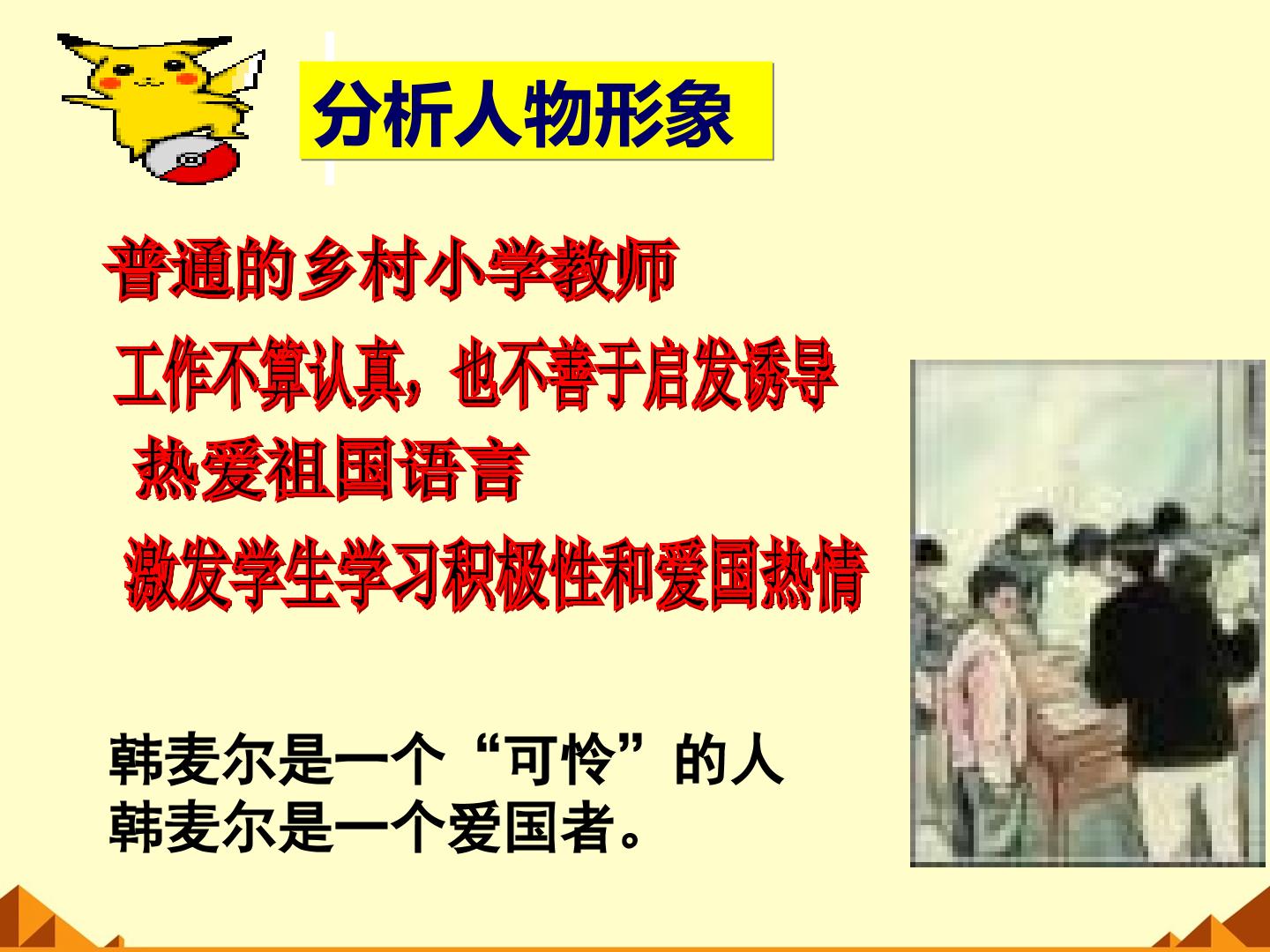 分析人物形象

普通的乡村小学教师

工作不算认真，也不善于启发诱导

热爱祖国语言

激发学生学习积极性和爱国热情

韩麦尔是一个“可怜”的人
韩麦尔是一个爱国者。